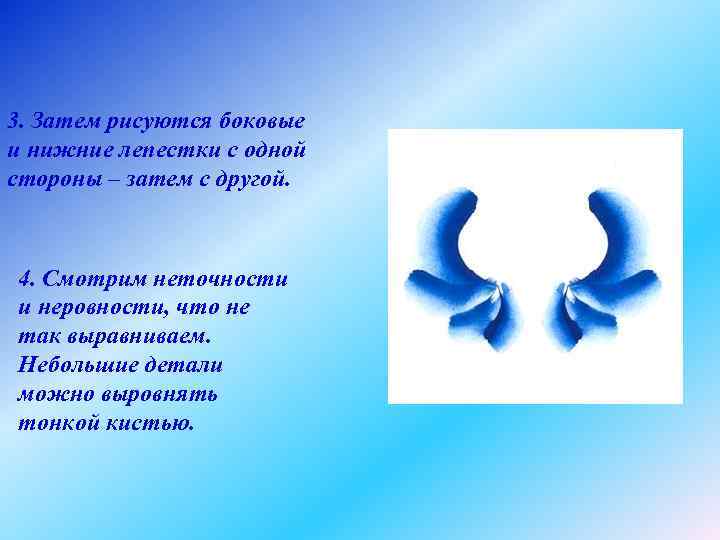 3. Затем рисуются боковые и нижние лепестки с одной стороны – затем с другой.

4. Смотрим неточности и неровности, что не так выравниваем. Небольшие детали можно выровнять тонкой кистью.